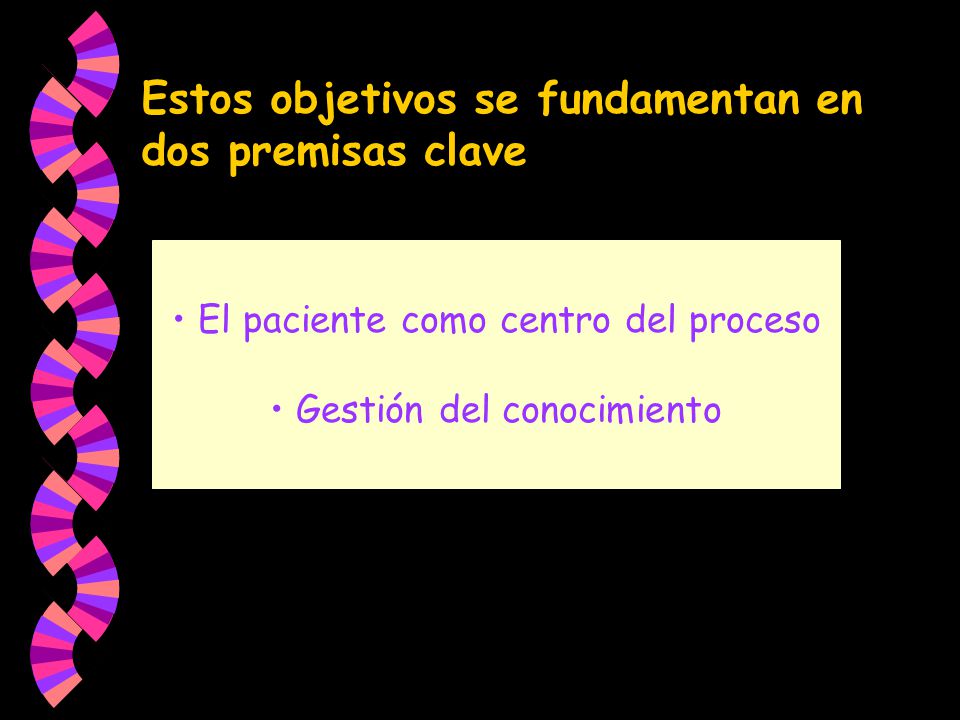 Estos objetivos se fundamentan en dos premisas clave

• El paciente como centro del proceso

• Gestión del conocimiento